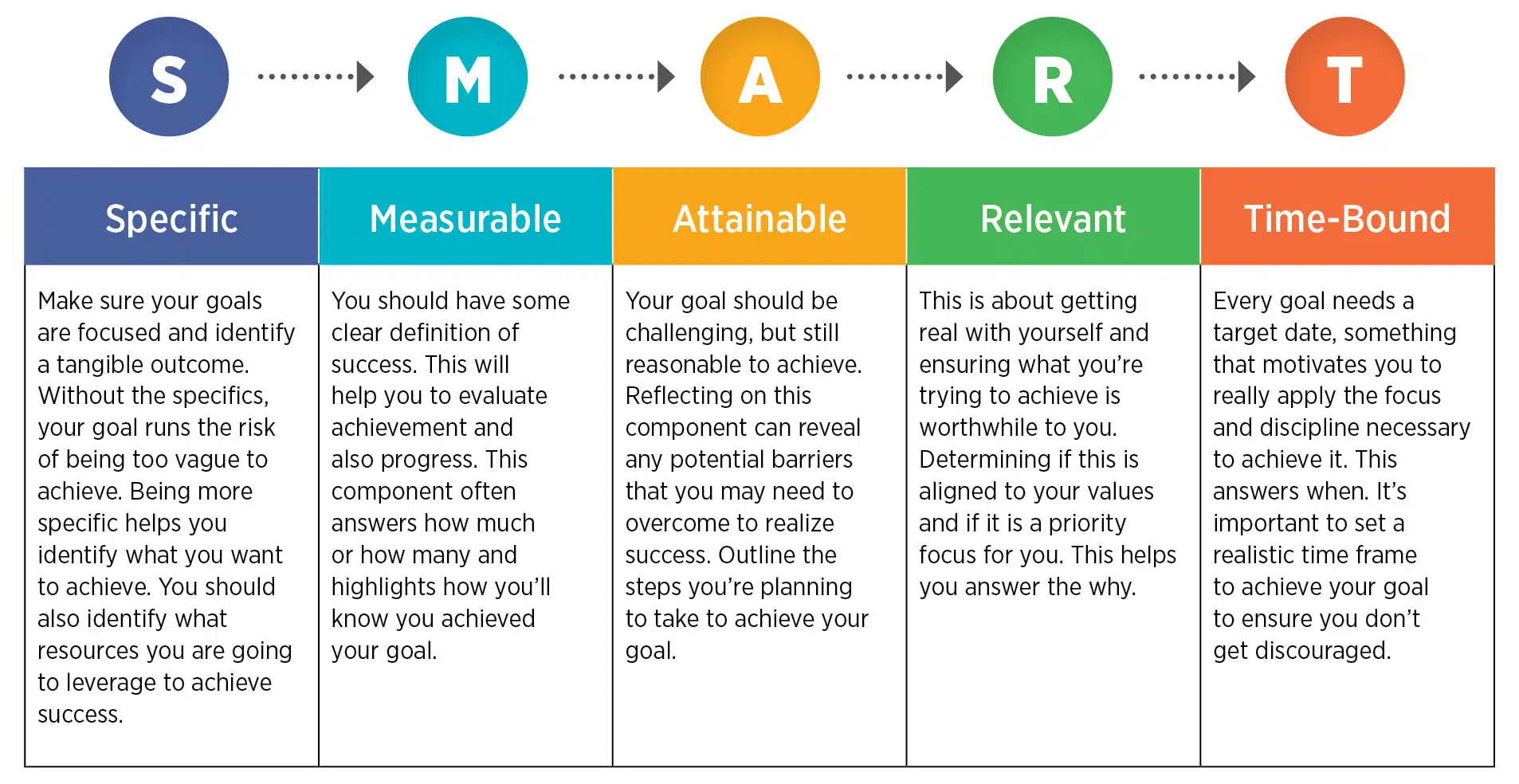 S M A R T

| Specific | Measurable | Attainable | Relevant | Time-Bound |
|---|---|---|---|---|
| Make sure your goals are focused and identify a tangible outcome. Without the specifics, your goal runs the risk of being too vague to achieve. Being more specific helps you identify what you want to achieve. You should also identify what resources you are going to leverage to achieve success. | You should have some clear definition of success. This will help you to evaluate achievement and also progress. This component often answers how much or how many and highlights how you'll know you achieved your goal. | Your goal should be challenging, but still reasonable to achieve. Reflecting on this component can reveal any potential barriers that you may need to overcome to realize success. Outline the steps you're planning to take to achieve your goal. | This is about getting real with yourself and ensuring what you're trying to achieve is worthwhile to you. Determining if this is aligned to your values and if it is a priority focus for you. This helps you answer the why. | Every goal needs a target date, something that motivates you to really apply the focus and discipline necessary to achieve it. This answers when. It's important to set a realistic time frame to achieve your goal to ensure you don't get discouraged. |